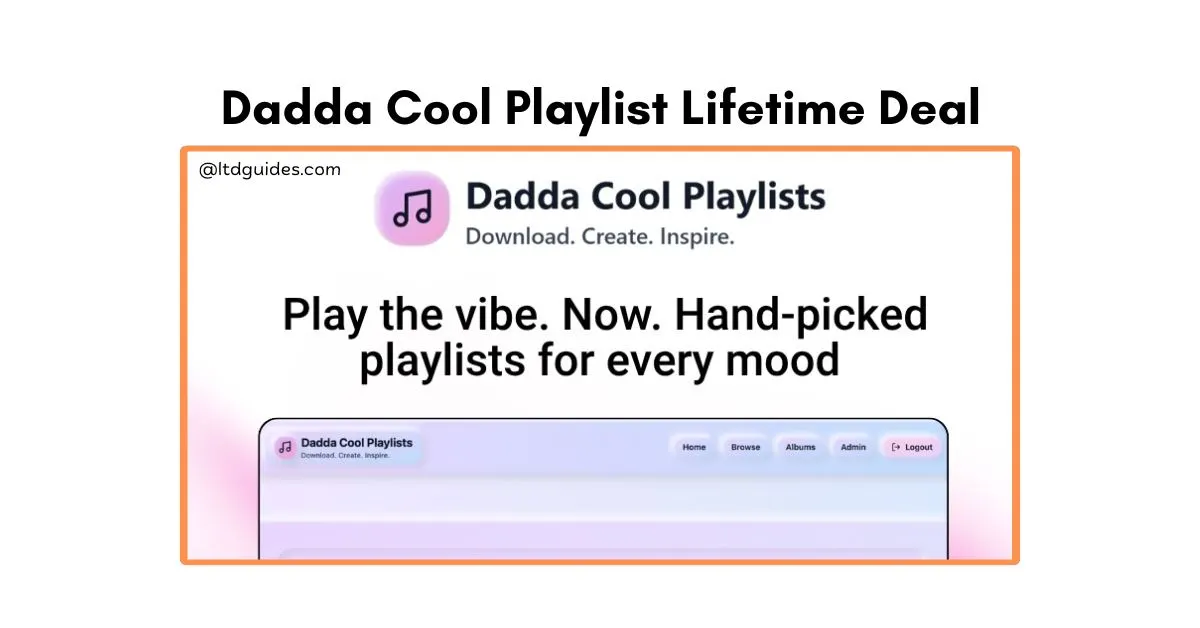 Dadda Cool Playlist Lifetime Deal

@ltdguides.com

Dadda Cool Playlists
Download. Create. Inspire.

Play the vibe. Now. Hand-picked playlists for every mood

Dadda Cool Playlists
Download. Create. Inspire.

Home Browse Albums Admin Logout